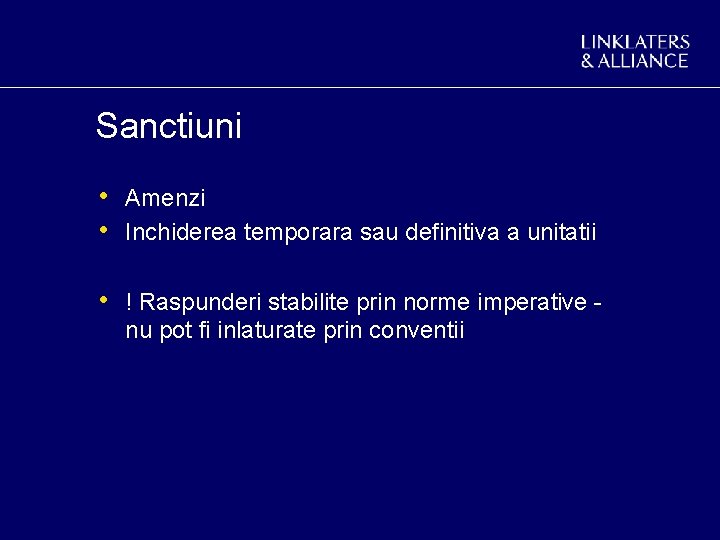 LINKLATERS
& ALLIANCE

Sanctiuni

• Amenzi
• Inchiderea temporara sau definitiva a unitatii

• ! Raspunderi stabilite prin norme imperative - nu pot fi inlaturate prin conventii